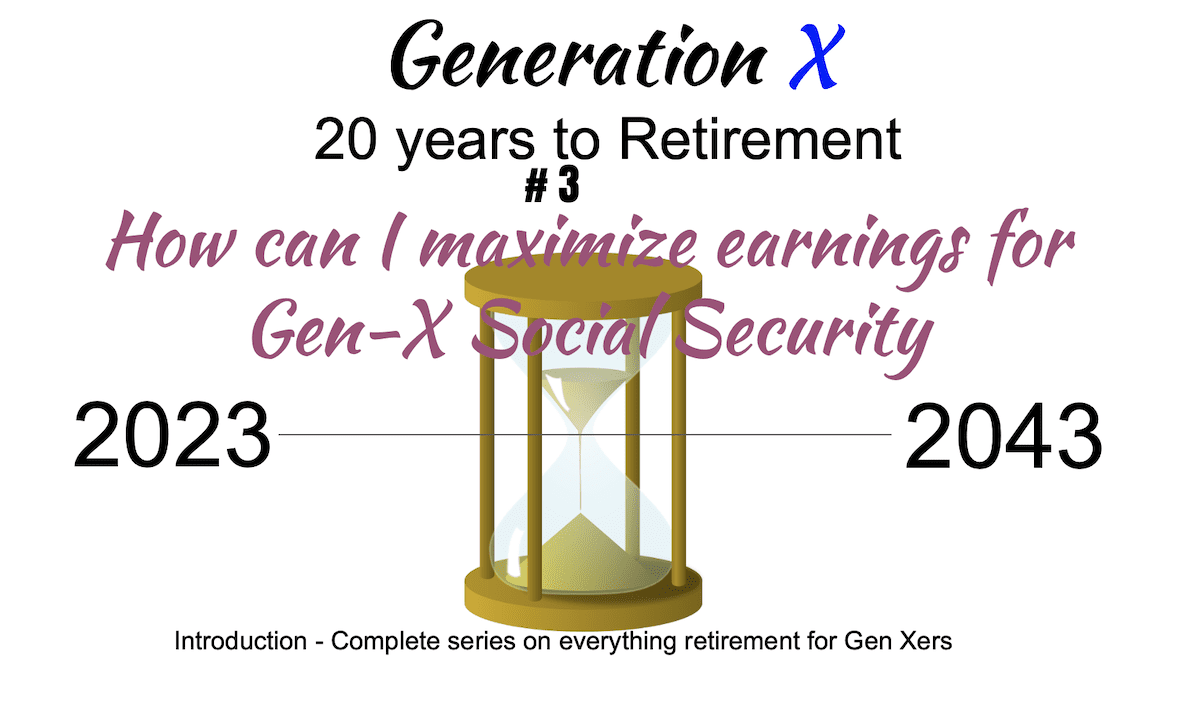 Generation X

20 years to Retirement

# 3

How can I maximize earnings for Gen-X Social Security

2023

2043

Introduction - Complete series on everything retirement for Gen Xers